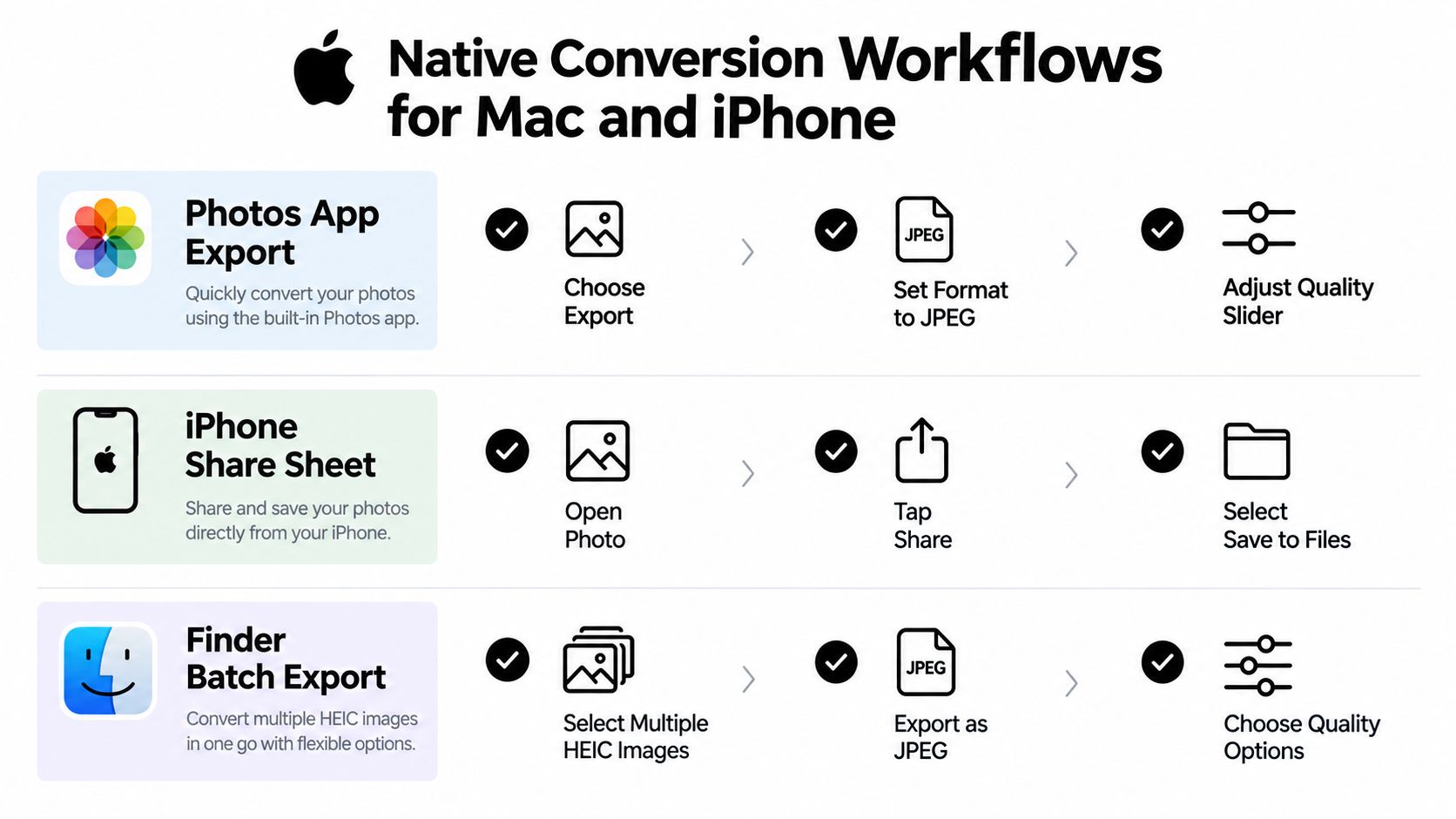 Native Conversion Workflows for Mac and iPhone

Photos App Export

Quickly convert your photos using the built-in Photos app.

Choose Export

JPEG

Set Format to JPEG

Adjust Quality Slider

iPhone Share Sheet

Share and save your photos directly from your iPhone.

Open Photo

Tap Share

Select Save to Files

Finder Batch Export

Convert multiple HEIC images in one go with flexible options.

Select Multiple HEIC Images

JPEG

Export as JPEG

Choose Quality Options